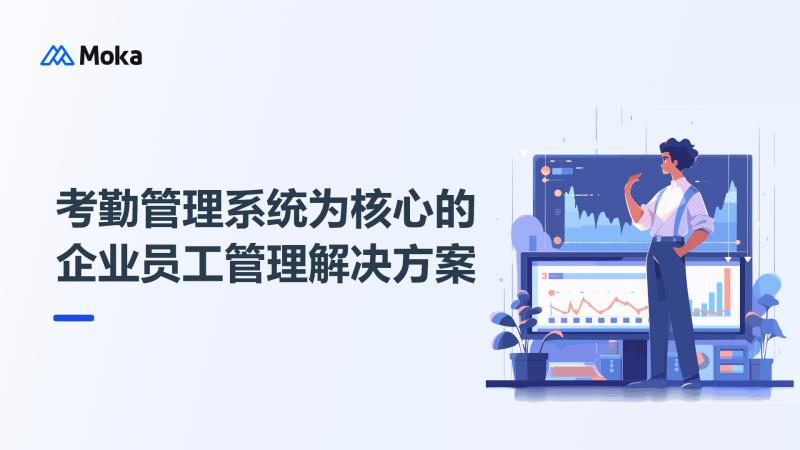 Moka

考勤管理系统为核心的企业员工管理解决方案